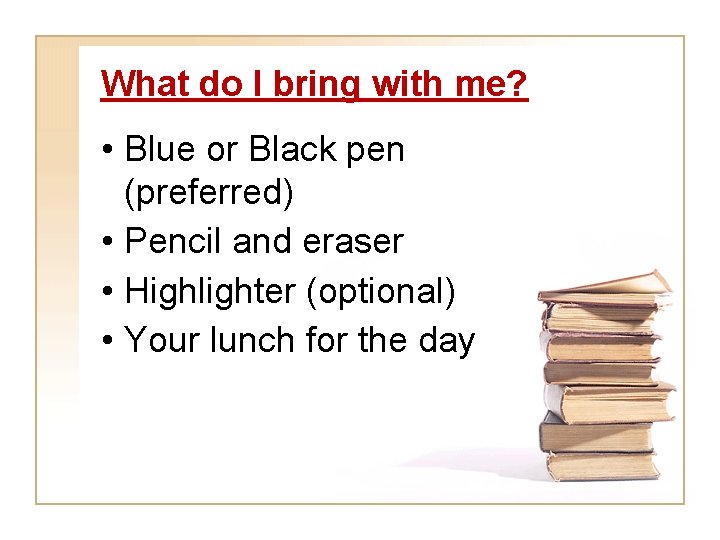 What do I bring with me?

• Blue or Black pen (preferred)
• Pencil and eraser
• Highlighter (optional)
• Your lunch for the day